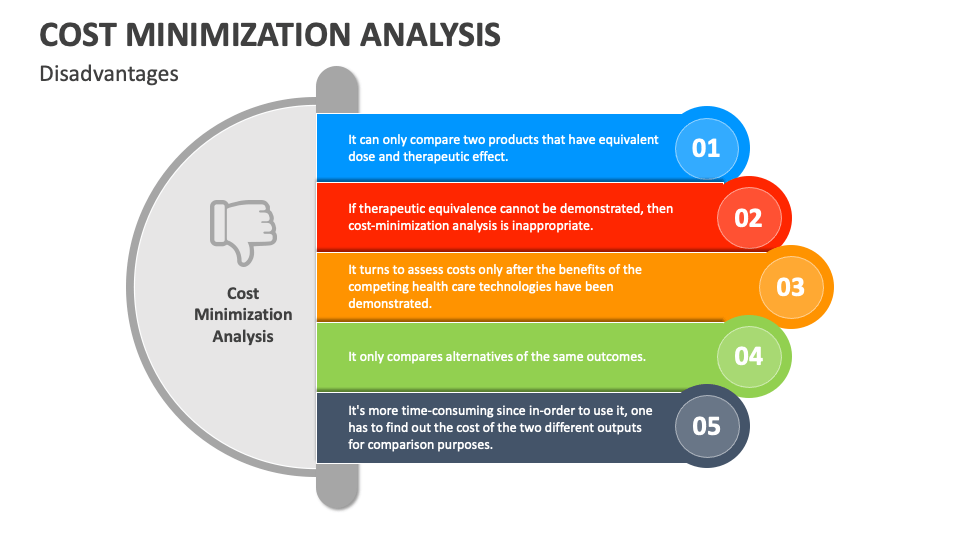 COST MINIMIZATION ANALYSIS

Disadvantages

Cost Minimization Analysis

It can only compare two products that have equivalent dose and therapeutic effect.

01

If therapeutic equivalence cannot be demonstrated, then cost-minimization analysis is inappropriate.

02

It turns to assess costs only after the benefits of the competing health care technologies have been demonstrated.

03

It only compares alternatives of the same outcomes.

04

It's more time-consuming since in-order to use it, one has to find out the cost of the two different outputs for comparison purposes.

05